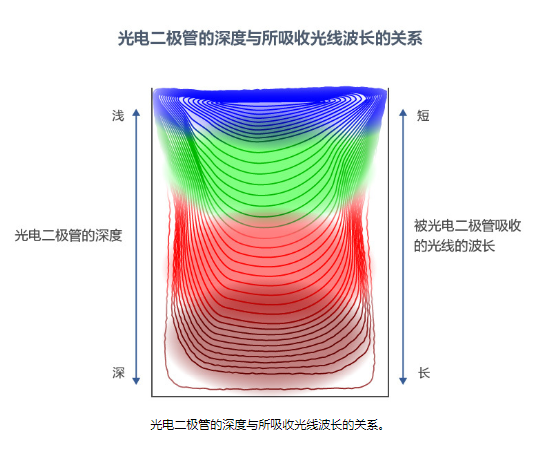 光电二极管的深度与所吸收光线波长的关系

浅

光电二极管的深度

深

短

被光电二极管吸收的光线的波长

长

光电二极管的深度与所吸收光线波长的关系。